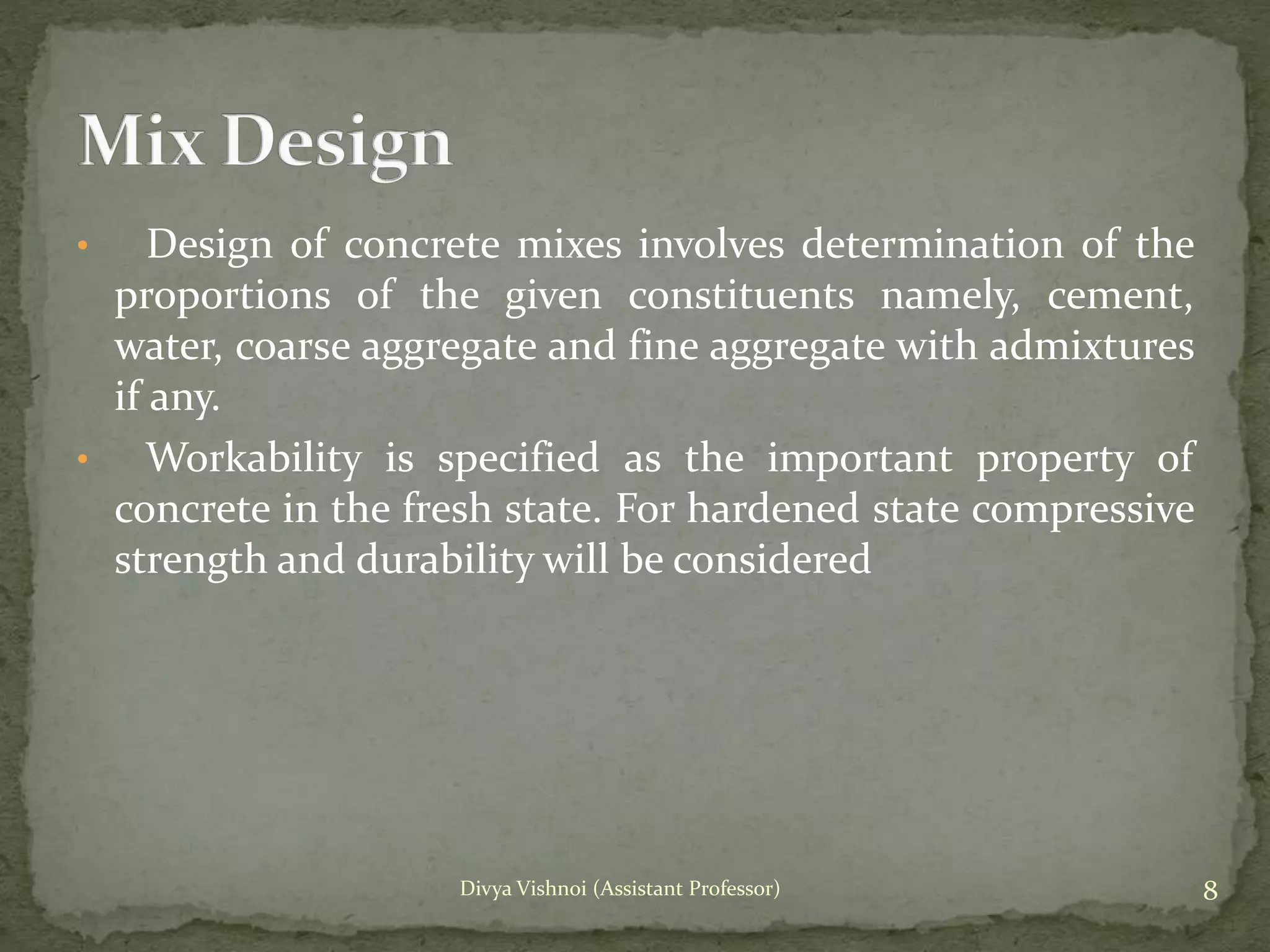 Mix Design

• Design of concrete mixes involves determination of the proportions of the given constituents namely, cement, water, coarse aggregate and fine aggregate with admixtures if any.

• Workability is specified as the important property of concrete in the fresh state. For hardened state compressive strength and durability will be considered

Divya Vishnoi (Assistant Professor)

8